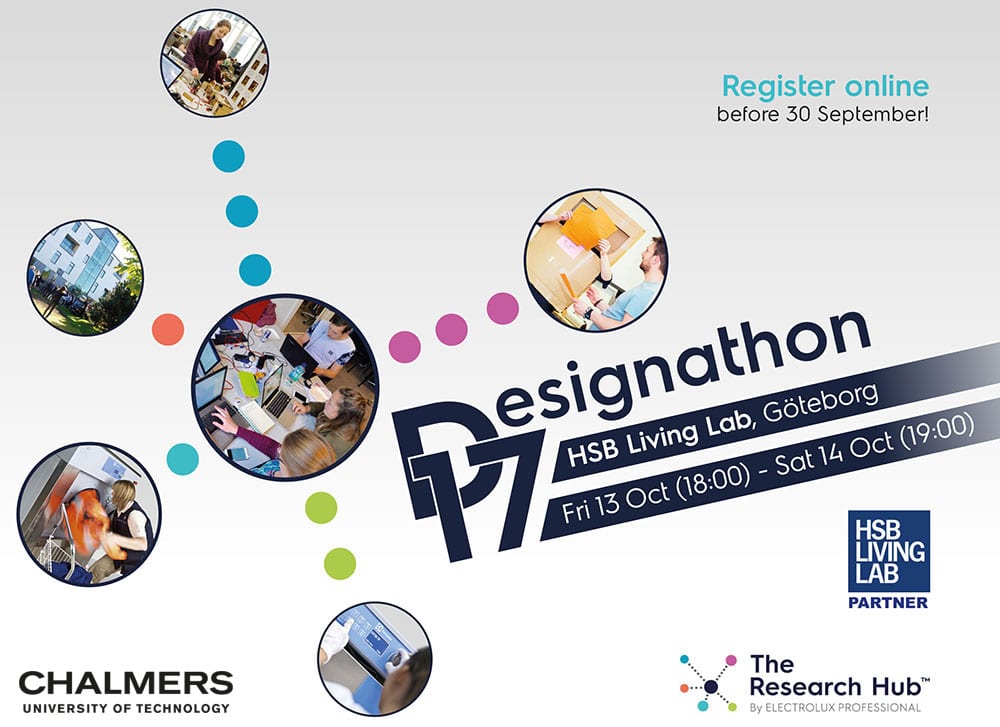 Register online
before 30 September!

Designathon
17

HSB Living Lab, Göteborg
Fri 13 Oct (18:00) - Sat 14 Oct (19:00)

HSB
LIVING
LAB
PARTNER

CHALMERS
UNIVERSITY OF TECHNOLOGY

The
Research Hub™
By ELECTROLUX PROFESSIONAL